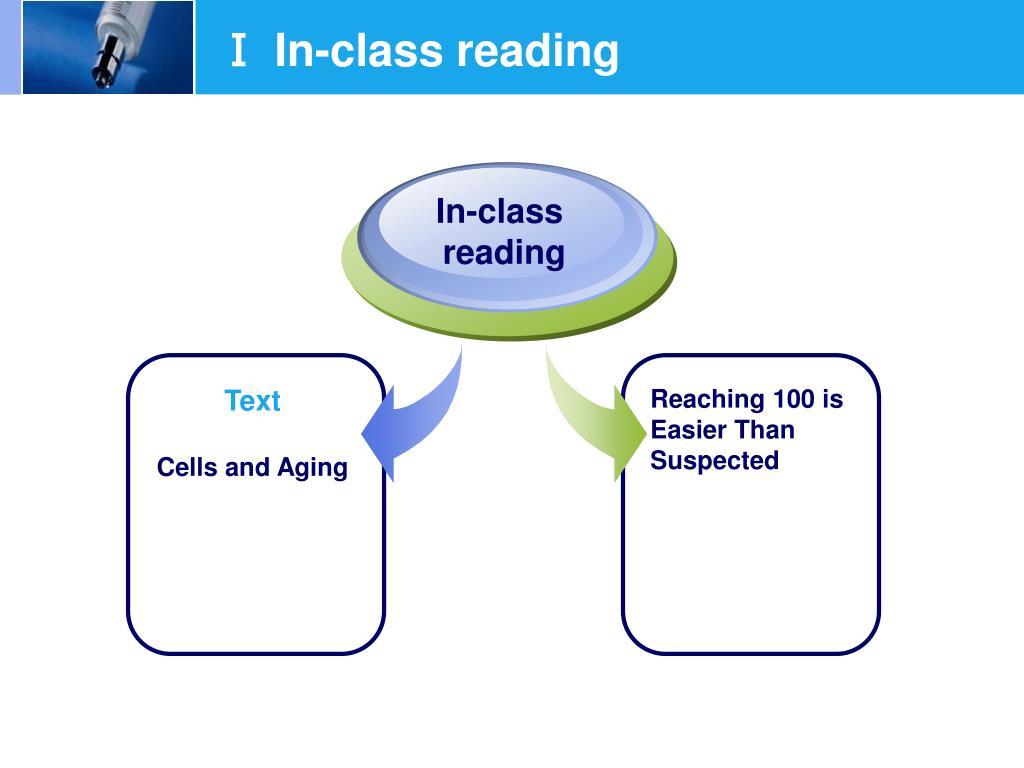 Ⅰ In-class reading

In-class reading

Text

Cells and Aging

Reaching 100 is Easier Than Suspected